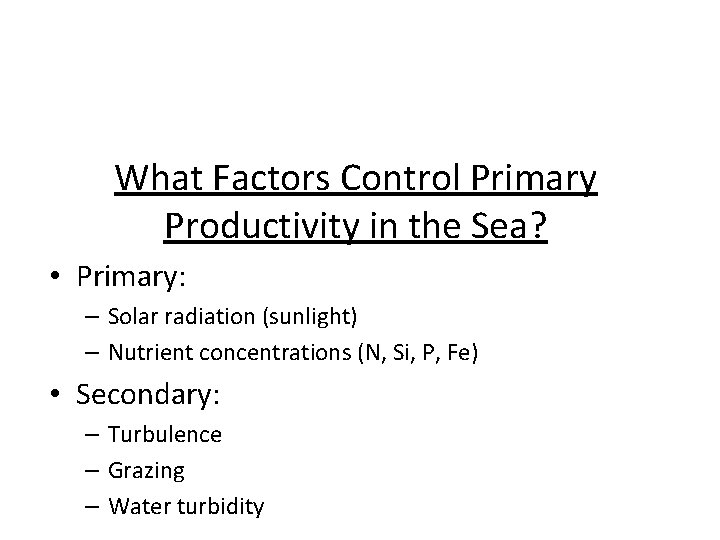 What Factors Control Primary Productivity in the Sea?

• Primary:
– Solar radiation (sunlight)
– Nutrient concentrations (N, Si, P, Fe)

• Secondary:
– Turbulence
– Grazing
– Water turbidity